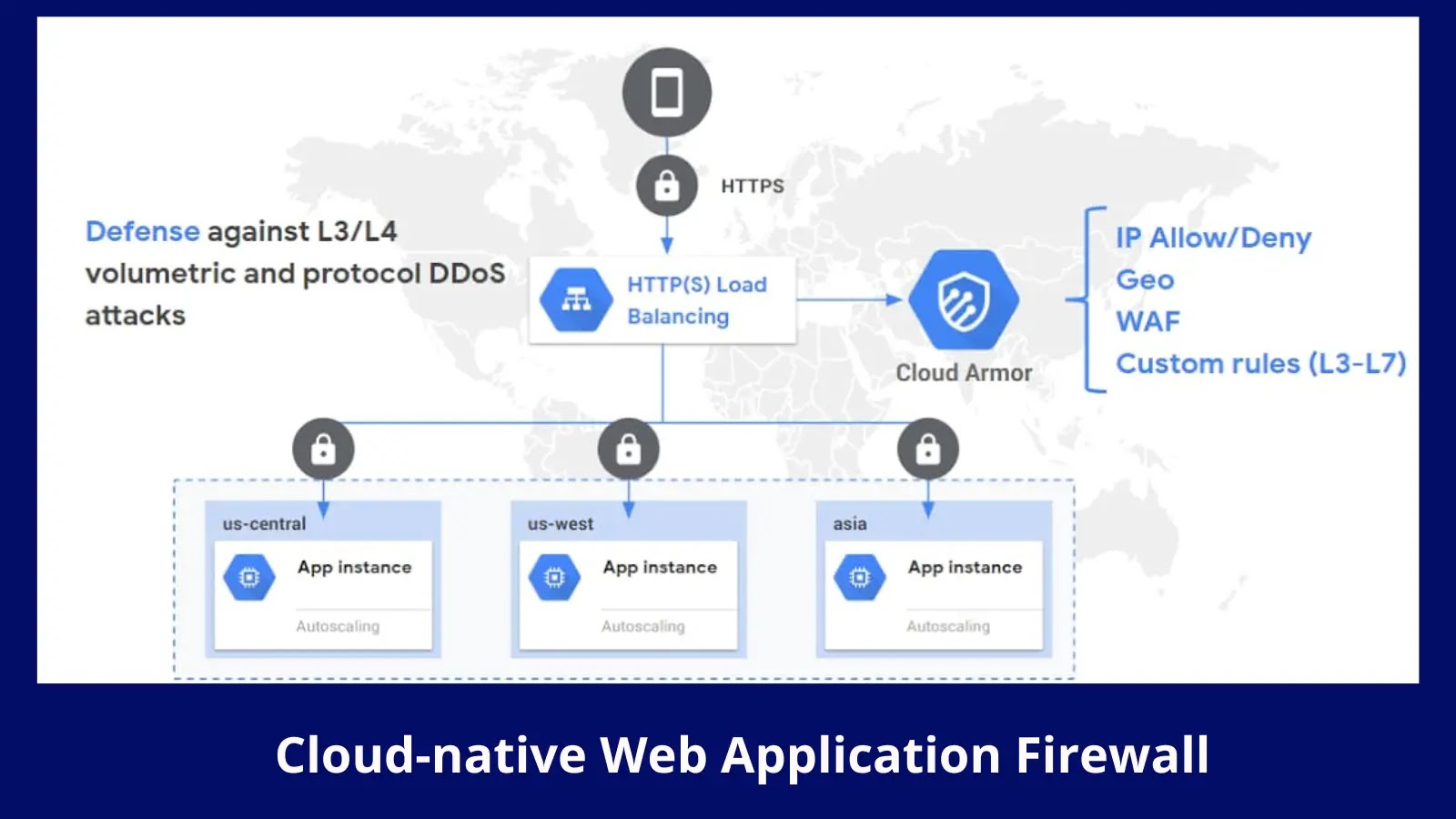 HTTPS

Defense against L3/L4 volumetric and protocol DDoS attacks

HTTP(S) Load Balancing

Cloud Armor

IP Allow/Deny
Geo
WAF
Custom rules (L3-L7)

us-central
App instance
Autoscaling

us-west
App instance
Autoscaling

asia
App instance
Autoscaling

Cloud-native Web Application Firewall